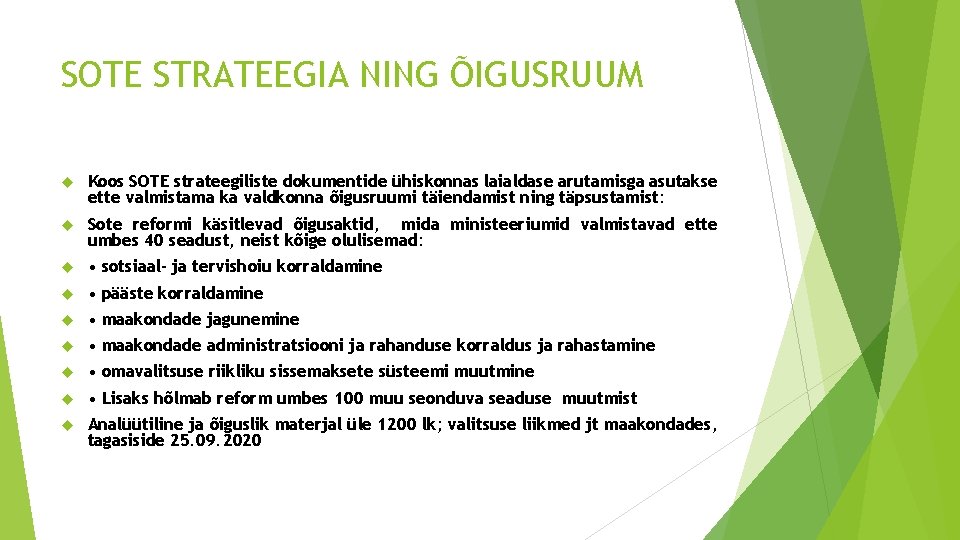 SOTE STRATEEGIA NING ÕIGUSRUUM

Koos SOTE strateegiliste dokumentide ühiskonnas laialdase arutamisga asutakse ette valmistama ka valdkonna õigusruumi täiendamist ning täpsustamist:

Sote reformi käsitlevad õigusaktid, mida ministeeriumid valmistavad ette umbes 40 seadust, neist kõige olulisemad:

• sotsiaal- ja tervishoiu korraldamine

• pääste korraldamine

• maakondade jagunemine

• maakondade administratsiooni ja rahanduse korraldus ja rahastamine

• omavalitsuse riikliku sissemaksete süsteemi muutmine

• Lisaks hõlmab reform umbes 100 muu seonduva seaduse muutmist

Analüütiline ja õiguslik materjal üle 1200 lk; valitsuse liikmed jt maakondades, tagasiside 25.09.2020